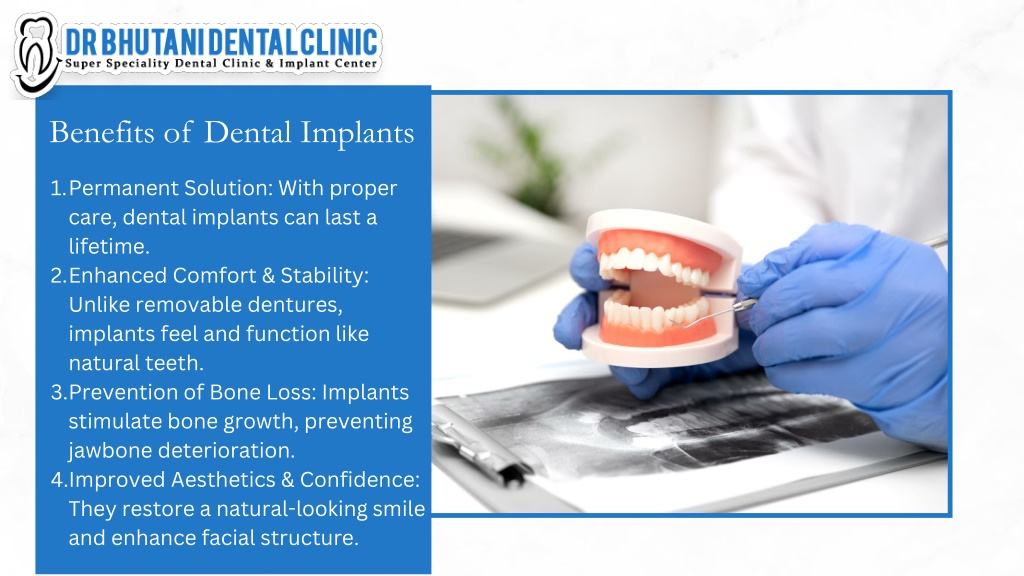 DR BHUTANI DENTAL CLINIC
Super Speciality Dental Clinic & Implant Center

Benefits of Dental Implants

1. Permanent Solution: With proper care, dental implants can last a lifetime.
2. Enhanced Comfort & Stability: Unlike removable dentures, implants feel and function like natural teeth.
3. Prevention of Bone Loss: Implants stimulate bone growth, preventing jawbone deterioration.
4. Improved Aesthetics & Confidence: They restore a natural-looking smile and enhance facial structure.